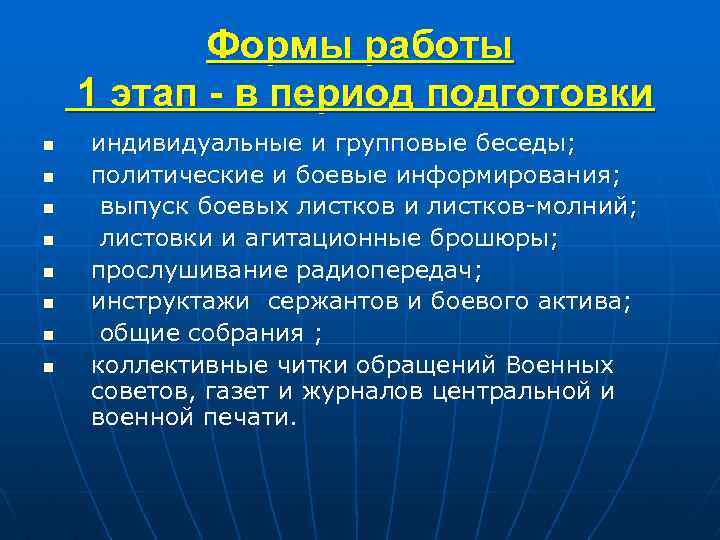 Формы работы
1 этап - в период подготовки

- индивидуальные и групповые беседы;
- политические и боевые информирования;
- выпуск боевых листков и листков-молний;
- листовки и агитационные брошюры;
- прослушивание радиопередач;
- инструктажи сержантов и боевого актива;
- общие собрания ;
- коллективные читки обращений Военных советов, газет и журналов центральной и военной печати.